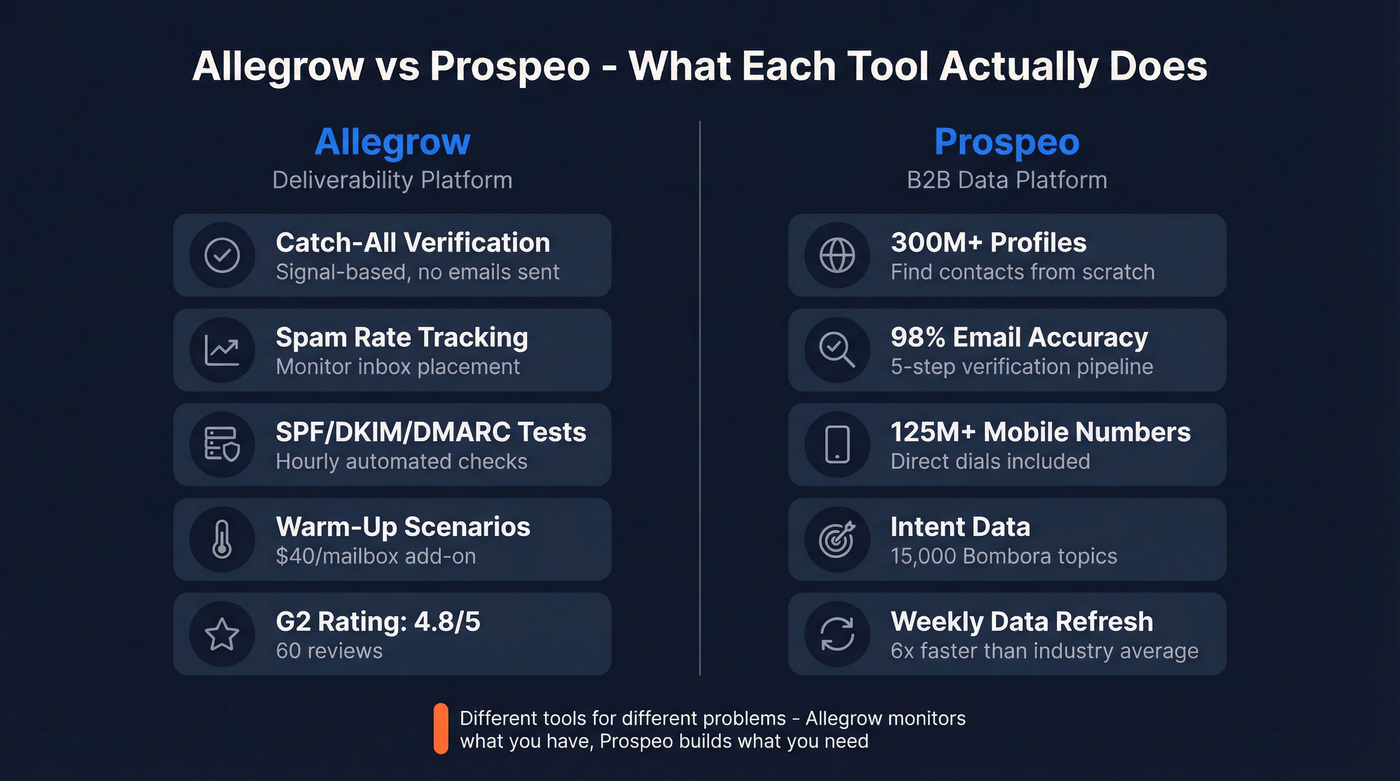 Allegrow vs Prospeo - What Each Tool Actually Does

Allegrow
Deliverability Platform

Catch-All Verification
Signal-based, no emails sent

Spam Rate Tracking
Monitor inbox placement

SPF/DKIM/DMARC Tests
Hourly automated checks

Warm-Up Scenarios
$40/mailbox add-on

G2 Rating: 4.8/5
60 reviews

Prospeo
B2B Data Platform

300M+ Profiles
Find contacts from scratch

98% Email Accuracy
5-step verification pipeline

125M+ Mobile Numbers
Direct dials included

Intent Data
15,000 Bombora topics

Weekly Data Refresh
6x faster than industry average

Different tools for different problems - Allegrow monitors what you have, Prospeo builds what you need